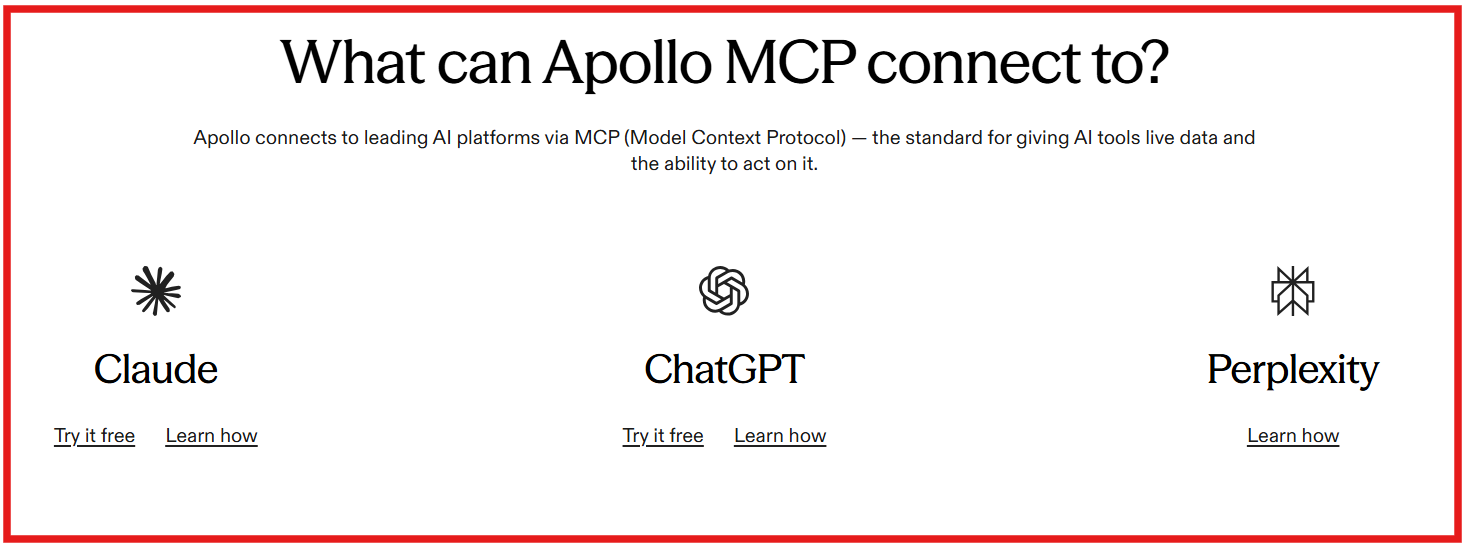 What can Apollo MCP connect to?

Apollo connects to leading AI platforms via MCP (Model Context Protocol) — the standard for giving AI tools live data and the ability to act on it.

Claude

Try it free Learn how

ChatGPT

Try it free Learn how

Perplexity

Learn how